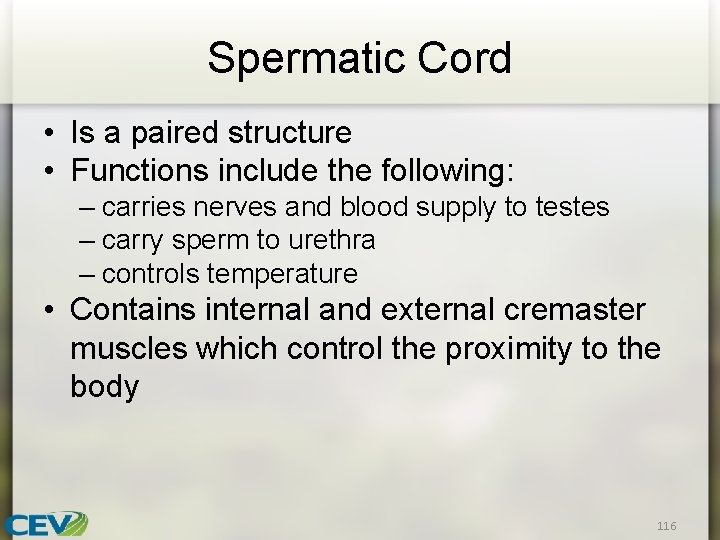 Spermatic Cord

• Is a paired structure
• Functions include the following:
– carries nerves and blood supply to testes
– carry sperm to urethra
– controls temperature
• Contains internal and external cremaster muscles which control the proximity to the body

CEV

116